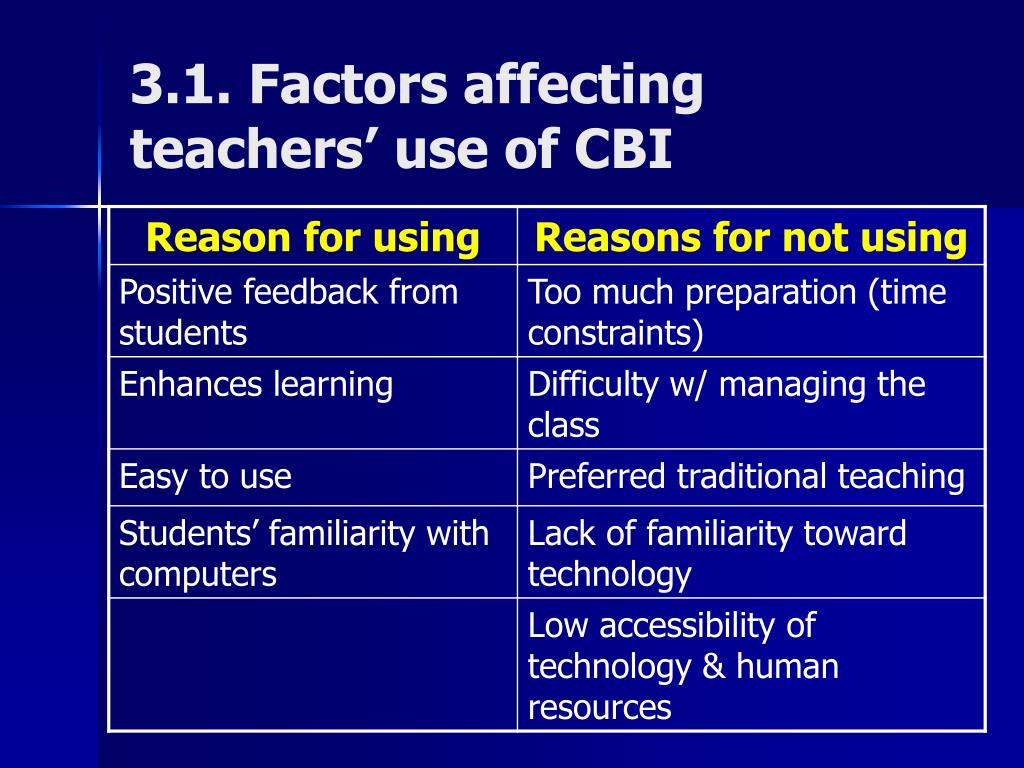 3.1. Factors affecting teachers’ use of CBI

| Reason for using | Reasons for not using |
|---|---|
| Positive feedback from students | Too much preparation (time constraints) |
| Enhances learning | Difficulty w/ managing the class |
| Easy to use | Preferred traditional teaching |
| Students’ familiarity with computers | Lack of familiarity toward technology |
| | Low accessibility of technology & human resources |